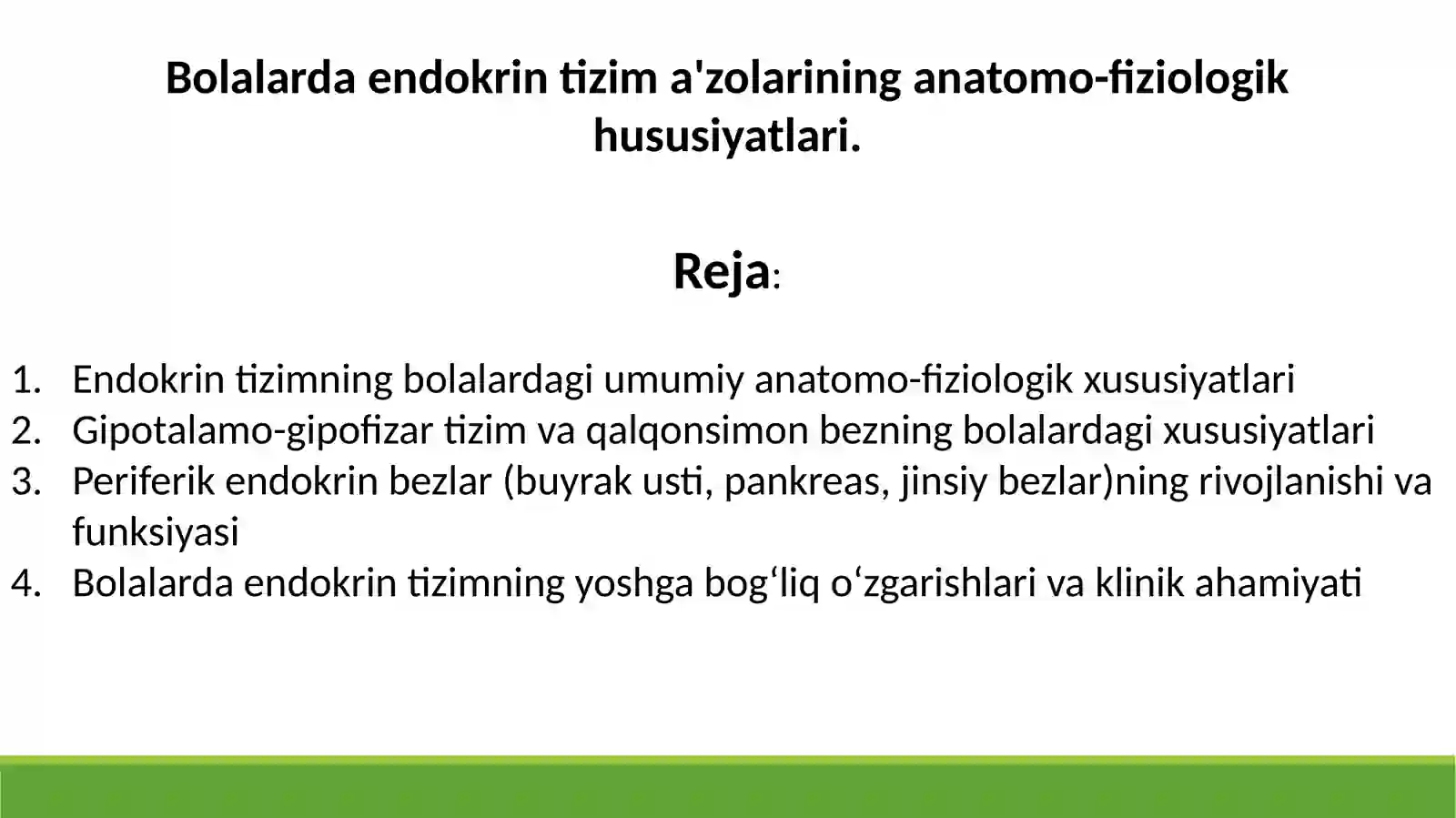 Bolalarda endokrin tizim a'zolarining anatomo-fiziologik hususiyatlari.

Reja:

1. Endokrin tizimning bolalardagi umumiy anatomo-fiziologik xususiyatlari
2. Gipotalamo-gipofizar tizim va qalqonsimon bezning bolalardagi xususiyatlari
3. Periferik endokrin bezlar (buyrak usti, pankreas, jinsiy bezlar)ning rivojlanishi va funksiyasi
4. Bolalarda endokrin tizimning yoshga bog‘liq o‘zgarishlari va klinik ahamiyati